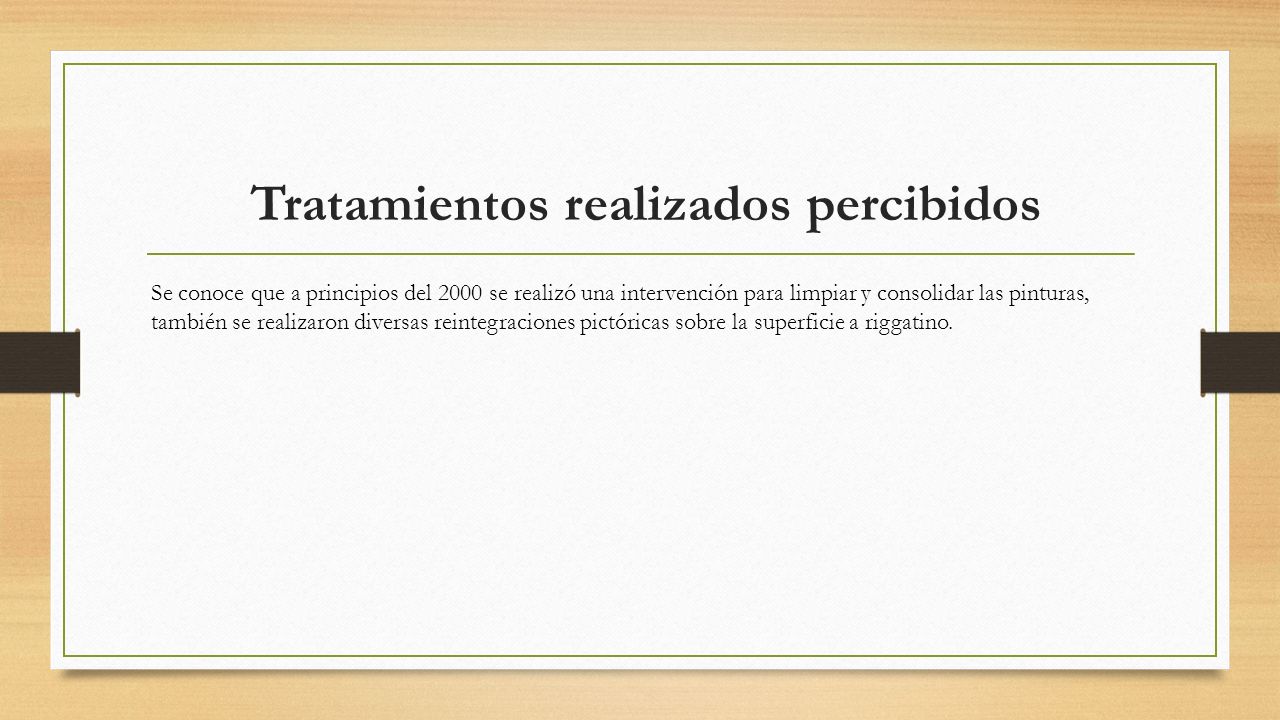 Tratamientos realizados percibidos

Se conoce que a principios del 2000 se realizó una intervención para limpiar y consolidar las pinturas, también se realizaron diversas reintegraciones pictóricas sobre la superficie a riggatino.